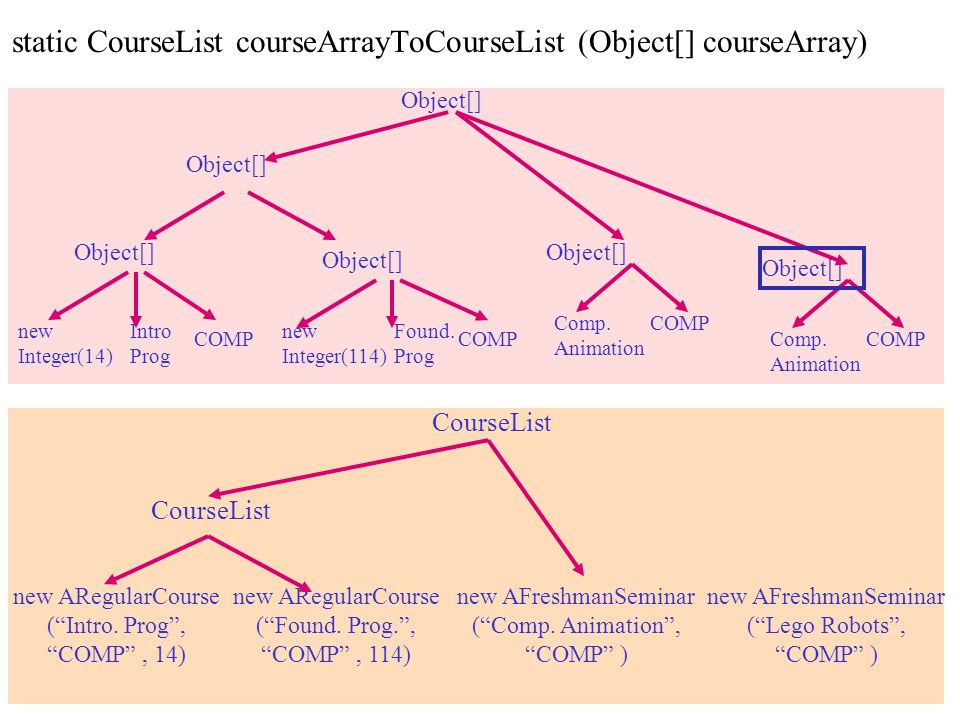 static CourseList courseArrayToCourseList (Object[] courseArray)

Object[]

Object[]

Object[]

Object[]

Object[]

Object[]

new Integer(14)

Intro Prog

COMP

new Integer(114)

Found. Prog

COMP

Comp. Animation

COMP

Comp. Animation

COMP

CourseList

CourseList

new ARegularCourse (“Intro. Prog”, “COMP” , 14)

new ARegularCourse (“Found. Prog.”, “COMP” , 114)

new AFreshmanSeminar (“Comp. Animation”, “COMP” )

new AFreshmanSeminar (“Lego Robots”, “COMP” )